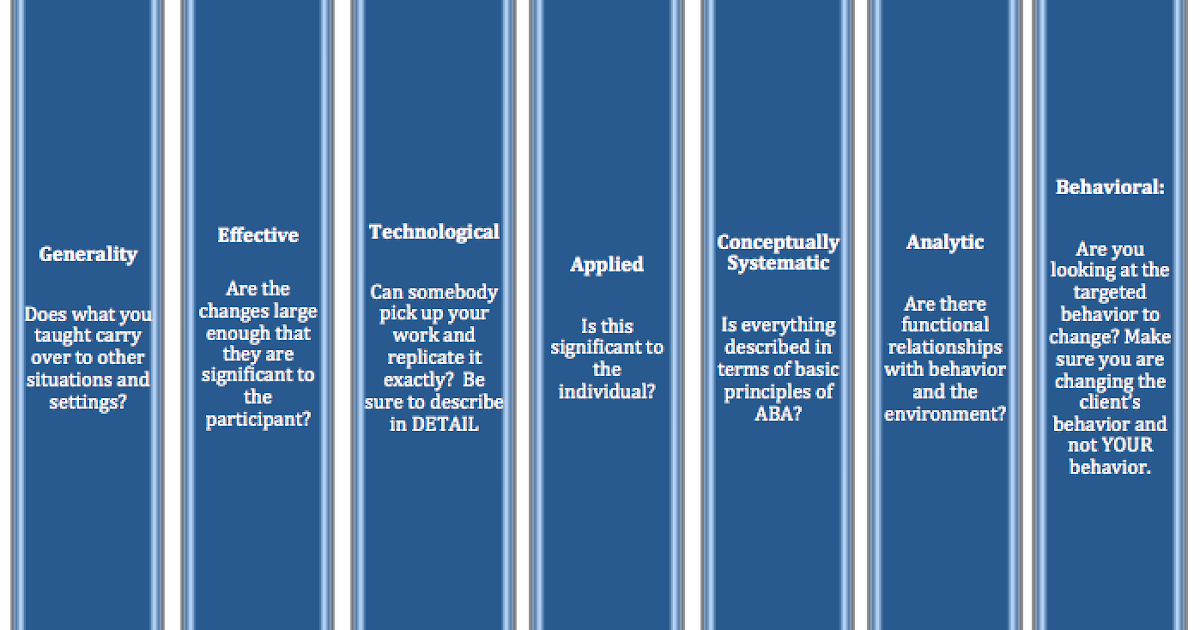 Generality

Does what you taught carry over to other situations and settings?

Effective

Are the changes large enough that they are significant to the participant?

Technological

Can somebody pick up your work and replicate it exactly? Be sure to describe in DETAIL

Applied

Is this significant to the individual?

Conceptually Systematic

Is everything described in terms of basic principles of ABA?

Analytic

Are there functional relationships with behavior and the environment?

Behavioral:

Are you looking at the targeted behavior to change? Make sure you are changing the client's behavior and not YOUR behavior.